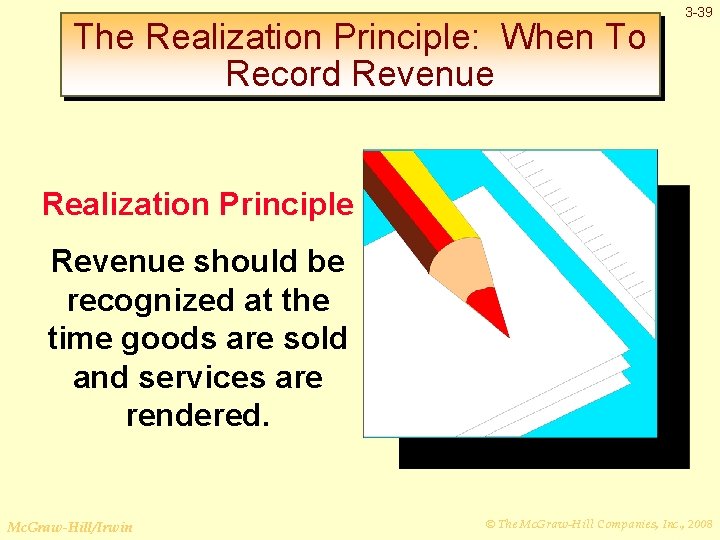 3-39

The Realization Principle: When To Record Revenue

Realization Principle

Revenue should be recognized at the time goods are sold and services are rendered.

McGraw-Hill/Irwin

© The McGraw-Hill Companies, Inc., 2008